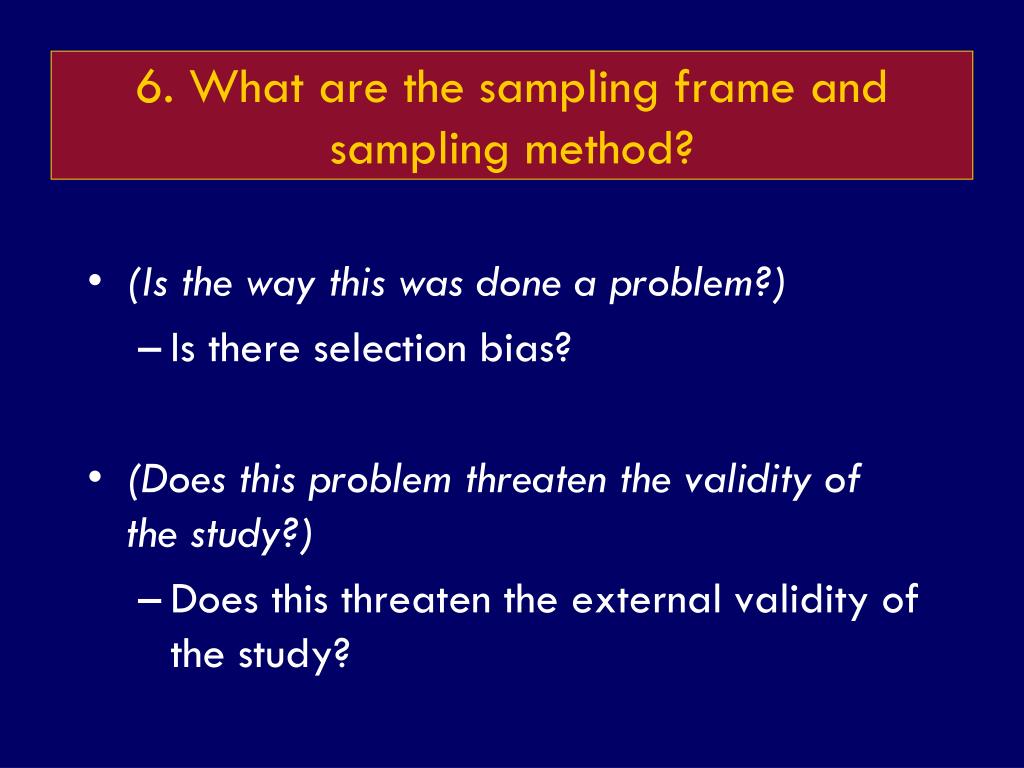 6. What are the sampling frame and sampling method?

• (Is the way this was done a problem?)

– Is there selection bias?

• (Does this problem threaten the validity of the study?)

– Does this threaten the external validity of the study?